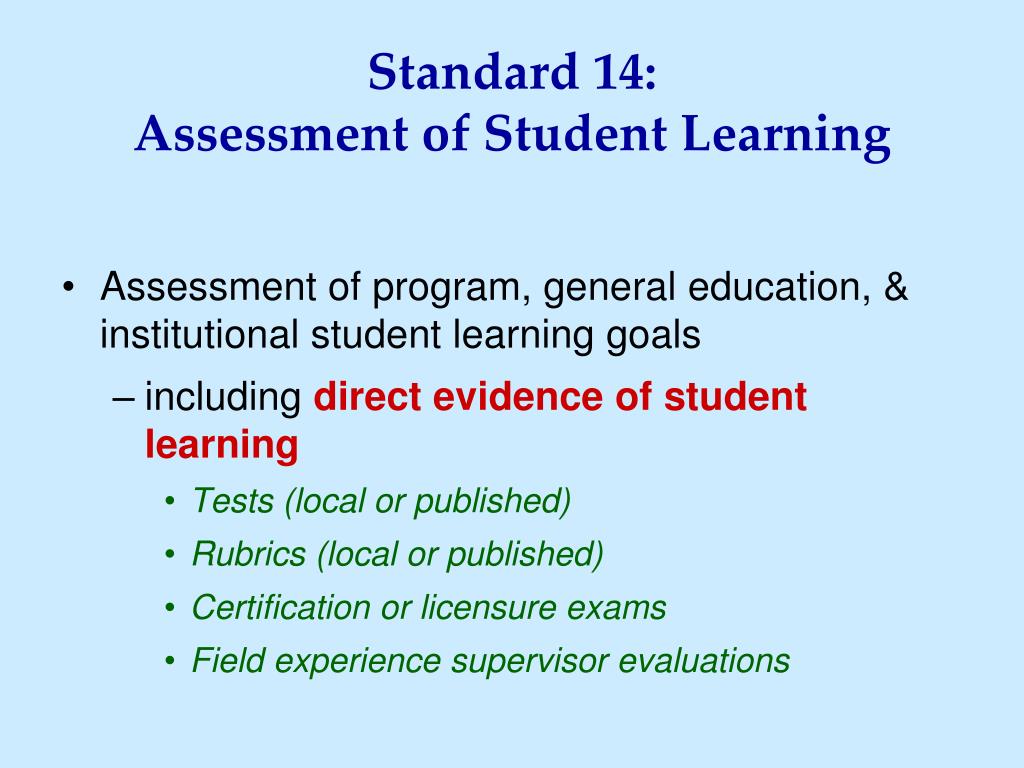 Standard 14:
Assessment of Student Learning

• Assessment of program, general education, & institutional student learning goals
– including direct evidence of student learning
• Tests (local or published)
• Rubrics (local or published)
• Certification or licensure exams
• Field experience supervisor evaluations